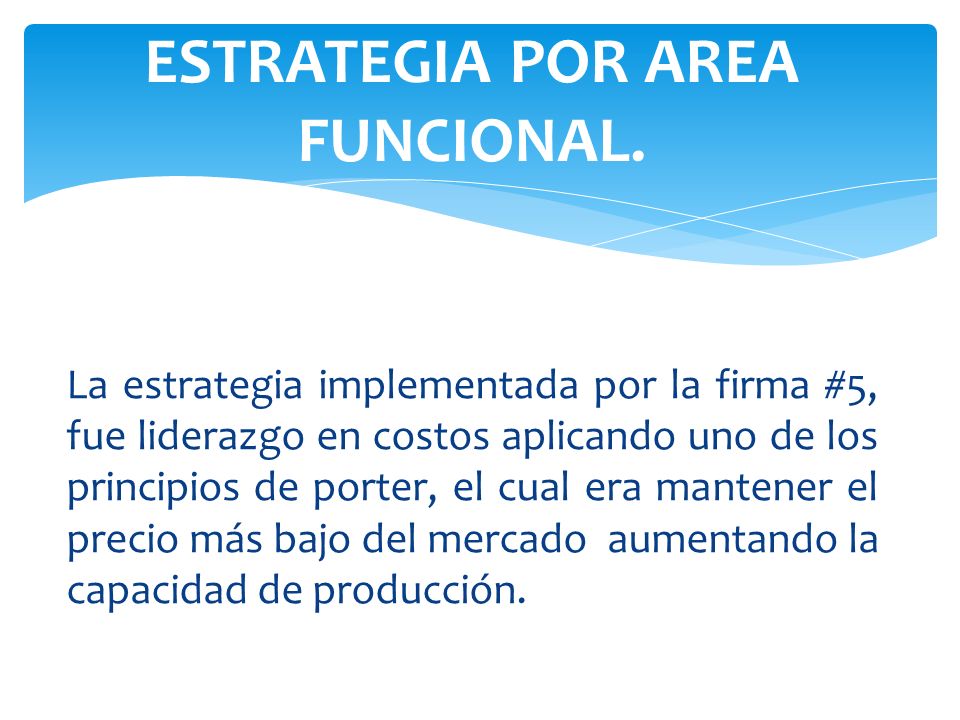 ESTRATEGIA POR AREA FUNCIONAL.

La estrategia implementada por la firma #5, fue liderazgo en costos aplicando uno de los principios de porter, el cual era mantener el precio más bajo del mercado aumentando la capacidad de producción.